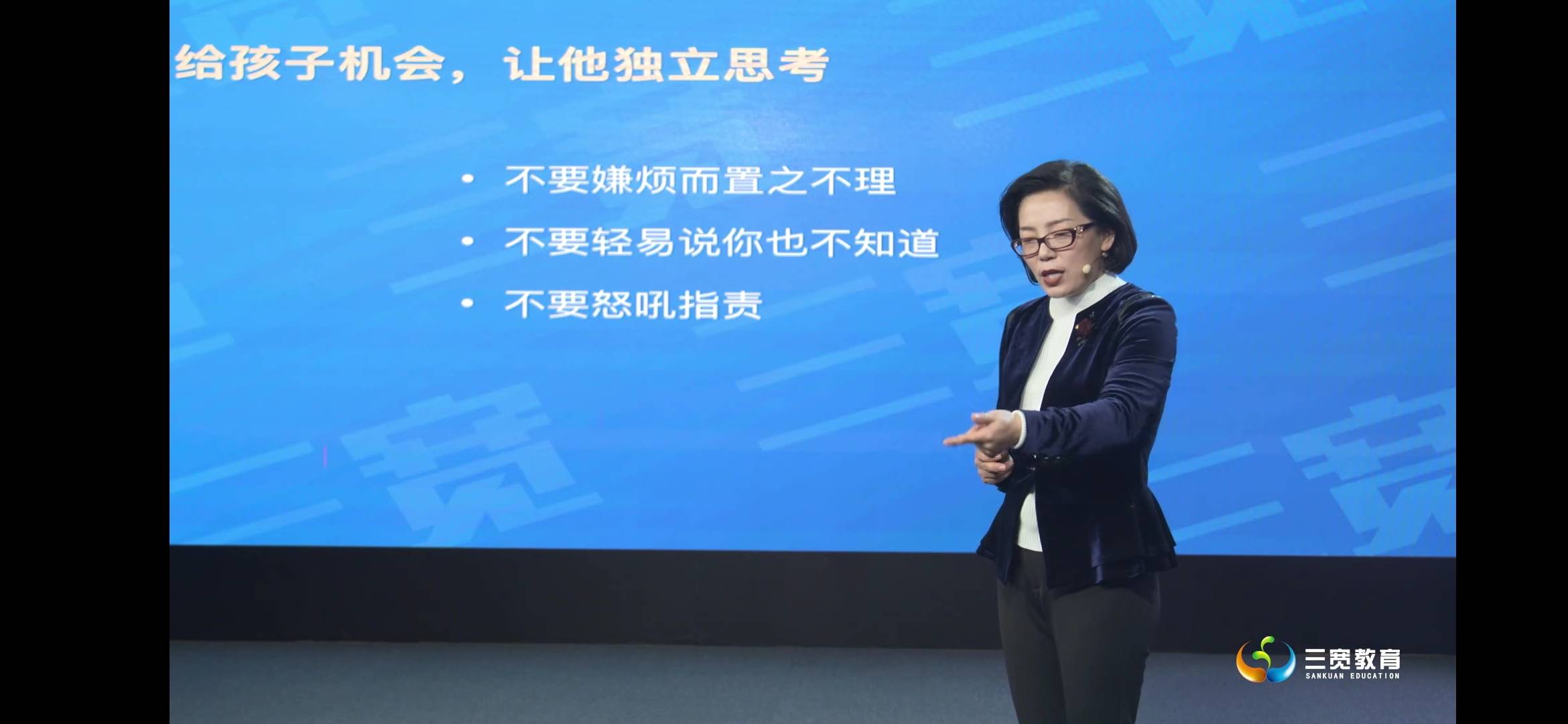 给孩子机会，让他独立思考

• 不要嫌烦而置之不理
• 不要轻易说你也不知道
• 不要怒吼指责

三宽教育
SANKUAN EDUCATION